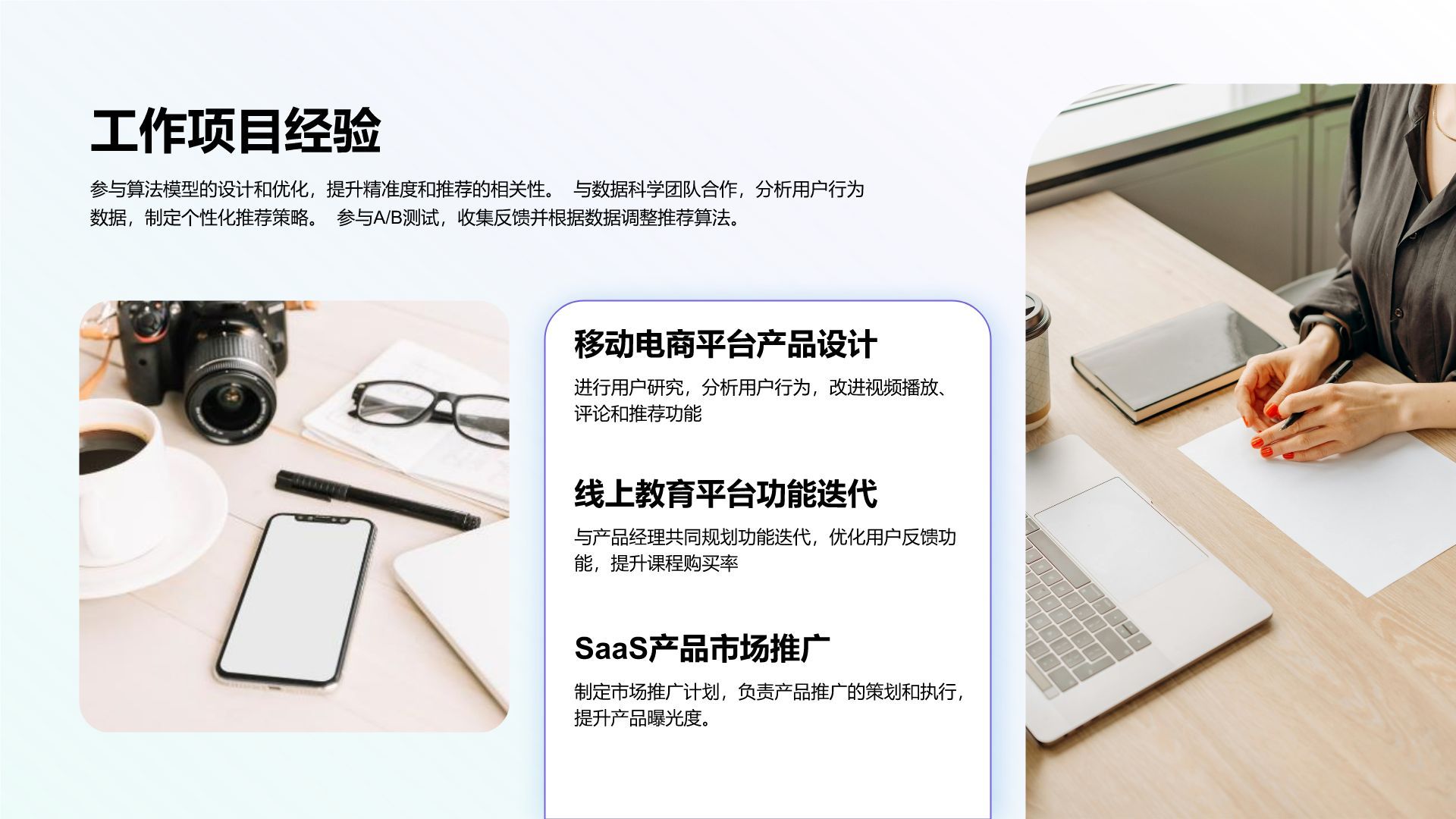 工作项目经验

参与算法模型的设计和优化，提升精准度和推荐的相关性。 与数据科学团队合作，分析用户行为数据，制定个性化推荐策略。 参与A/B测试，收集反馈并根据数据调整推荐算法。

移动电商平台产品设计

进行用户研究，分析用户行为，改进视频播放、评论和推荐功能

线上教育平台功能迭代

与产品经理共同规划功能迭代，优化用户反馈功能，提升课程购买率

SaaS产品市场推广

制定市场推广计划，负责产品推广的策划和执行，提升产品曝光度。